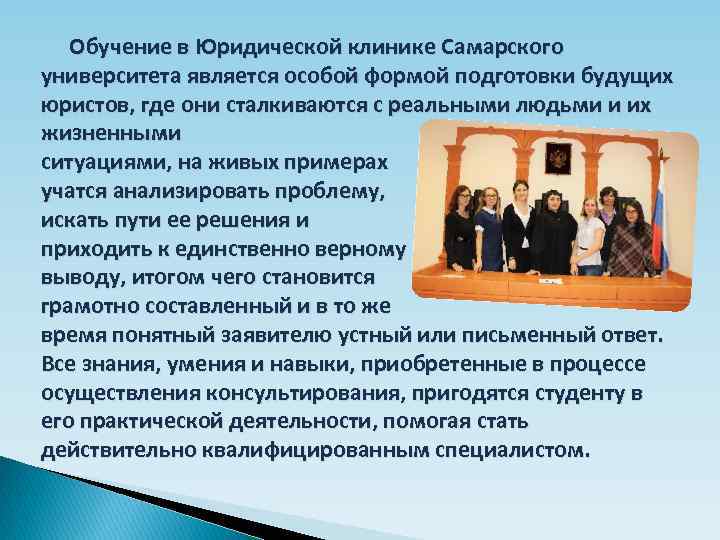 Обучение в Юридической клинике Самарского университета является особой формой подготовки будущих юристов, где они сталкиваются с реальными людьми и их жизненными ситуациями, на живых примерах учатся анализировать проблему, искать пути ее решения и приходить к единственно верному выводу, итогом чего становится грамотно составленный и в то же время понятный заявителю устный или письменный ответ. Все знания, умения и навыки, приобретенные в процессе осуществления консультирования, пригодятся студенту в его практической деятельности, помогая стать действительно квалифицированным специалистом.